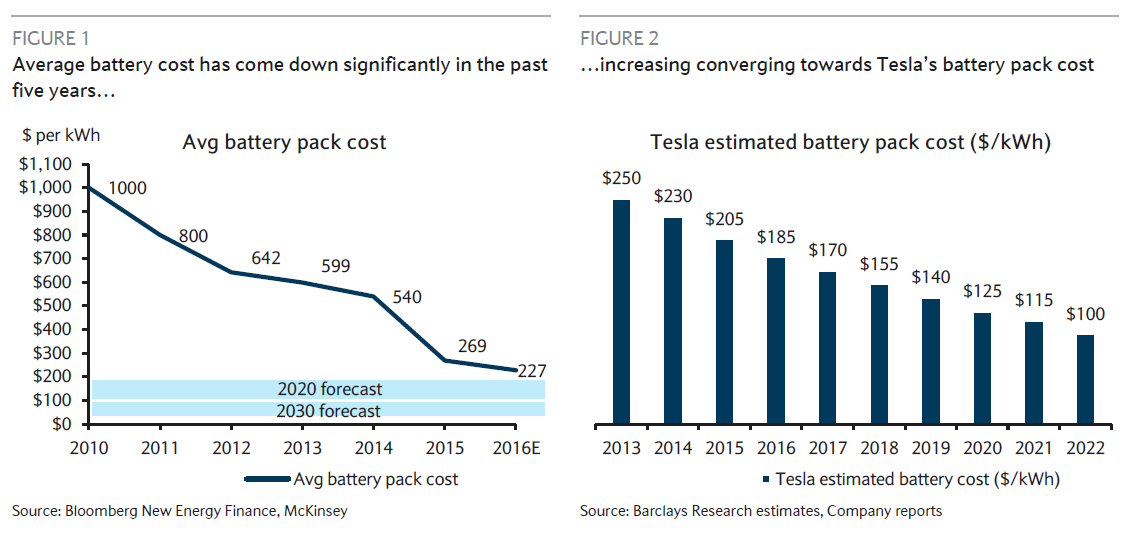 FIGURE 1
Average battery cost has come down significantly in the past five years…

$ per kWh

Avg battery pack cost

$1,100
$1,000
$900
$800
$700
$600
$500
$400
$300
$200
$100
$0

1000
800
642
599
540
269
227

2020 forecast
2030 forecast

2010 2011 2012 2013 2014 2015 2016E

Avg battery pack cost

Source: Bloomberg New Energy Finance, McKinsey

FIGURE 2
…increasing converging towards Tesla's battery pack cost

Tesla estimated battery pack cost ($/kWh)

$250
$230
$205
$185
$170
$155
$140
$125
$115
$100

2013 2014 2015 2016 2017 2018 2019 2020 2021 2022

Tesla estimated battery cost ($/kWh)

Source: Barclays Research estimates, Company reports